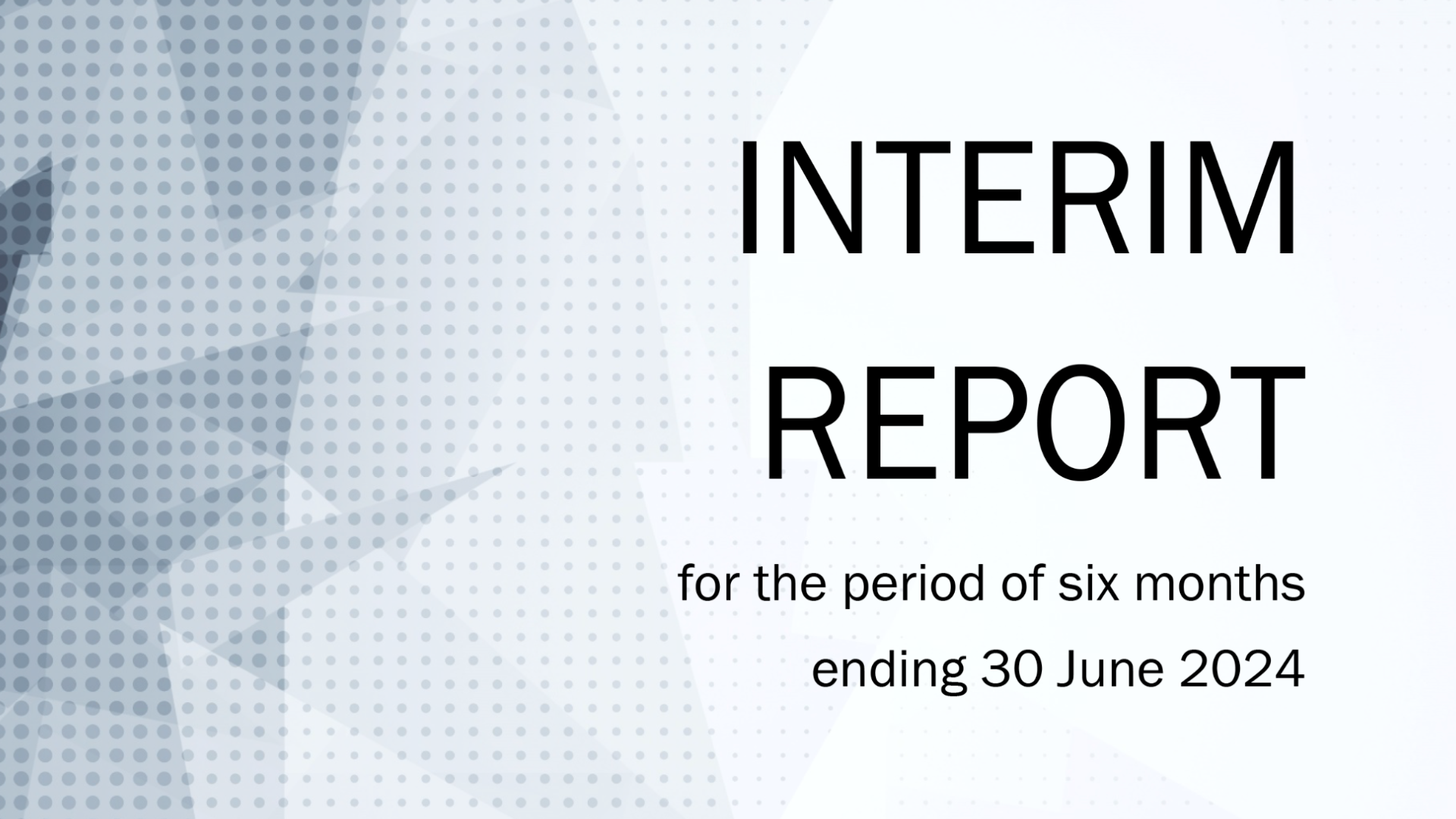 INTERIM
REPORT

for the period of six months
ending 30 June 2024